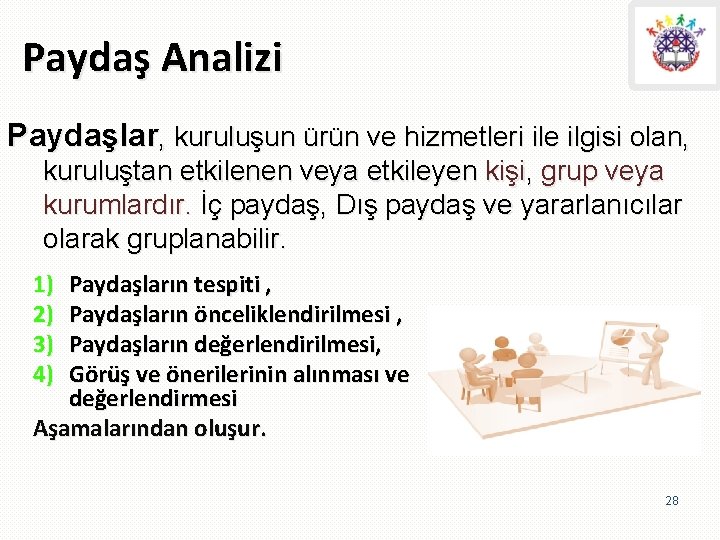 Paydaş Analizi

Paydaşlar, kuruluşun ürün ve hizmetleri ile ilgisi olan, kuruluştan etkilenen veya etkileyen kişi, grup veya kurumlardır. İç paydaş, Dış paydaş ve yararlanıcılar olarak gruplanabilir.

1) Paydaşların tespiti ,
2) Paydaşların önceliklendirilmesi ,
3) Paydaşların değerlendirilmesi,
4) Görüş ve önerilerinin alınması ve değerlendirmesi
Aşamalarından oluşur.

28